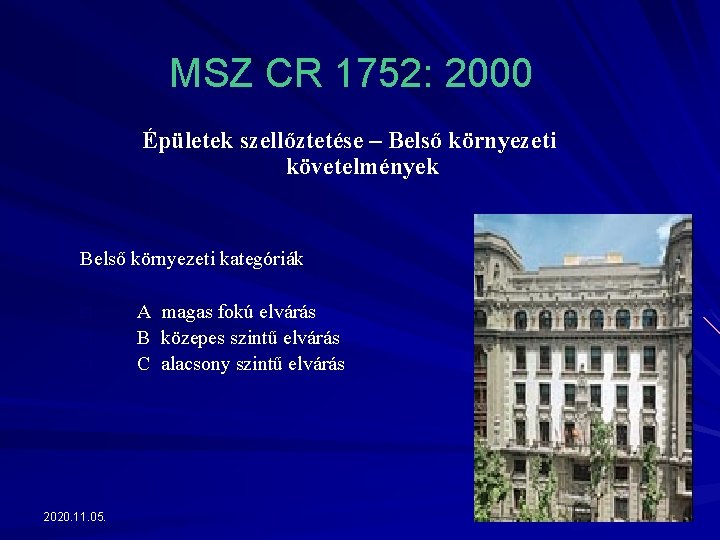 MSZ CR 1752: 2000

Épületek szellőztetése – Belső környezeti követelmények

Belső környezeti kategóriák

A magas fokú elvárás
B közepes szintű elvárás
C alacsony szintű elvárás

2020.11.05.